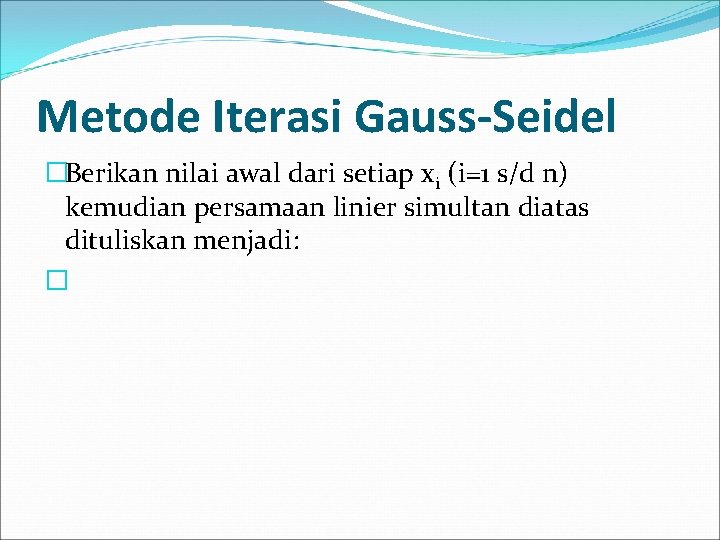 Metode Iterasi Gauss-Seidel

Berikan nilai awal dari setiap $x_i$ (i=1 s/d n) kemudian persamaan linier simultan diatas dituliskan menjadi: